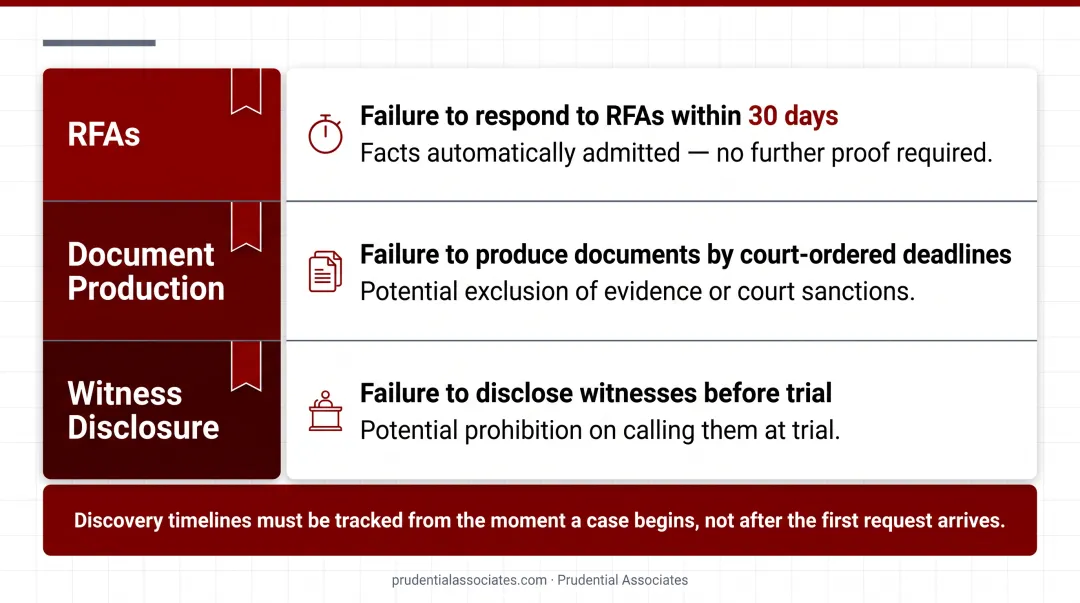 RFAs

Failure to respond to RFAs within 30 days
Facts automatically admitted — no further proof required.

Document Production

Failure to produce documents by court-ordered deadlines
Potential exclusion of evidence or court sanctions.

Witness Disclosure

Failure to disclose witnesses before trial
Potential prohibition on calling them at trial.

Discovery timelines must be tracked from the moment a case begins, not after the first request arrives.

prudentialassociates.com · Prudential Associates